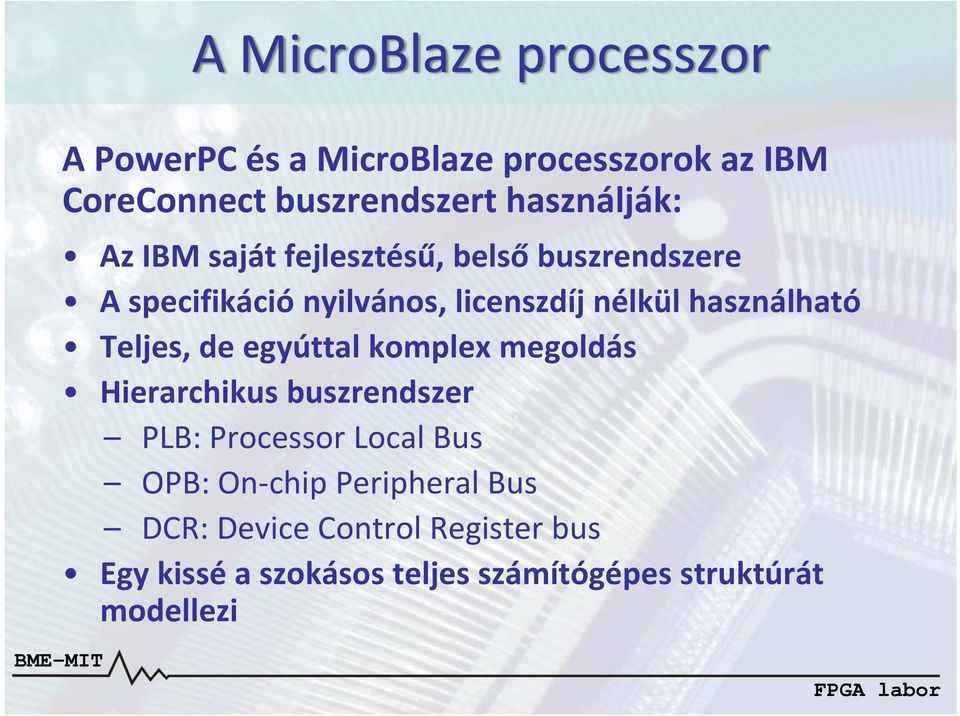 A MicroBlaze processzor

A PowerPC és a MicroBlaze processzorok az IBM CoreConnect buszrendszert használják:

• Az IBM saját fejlesztésű, belső buszrendszere
• A specifikáció nyilvános, licenszdíj nélkül használható
• Teljes, de egyúttal komplex megoldás
• Hierarchikus buszrendszer
– PLB: Processor Local Bus
– OPB: On-chip Peripheral Bus
– DCR: Device Control Register bus
• Egy kissé a szokásos teljes számítógépes struktúrát modellezi

BME-MIT

FPGA labor